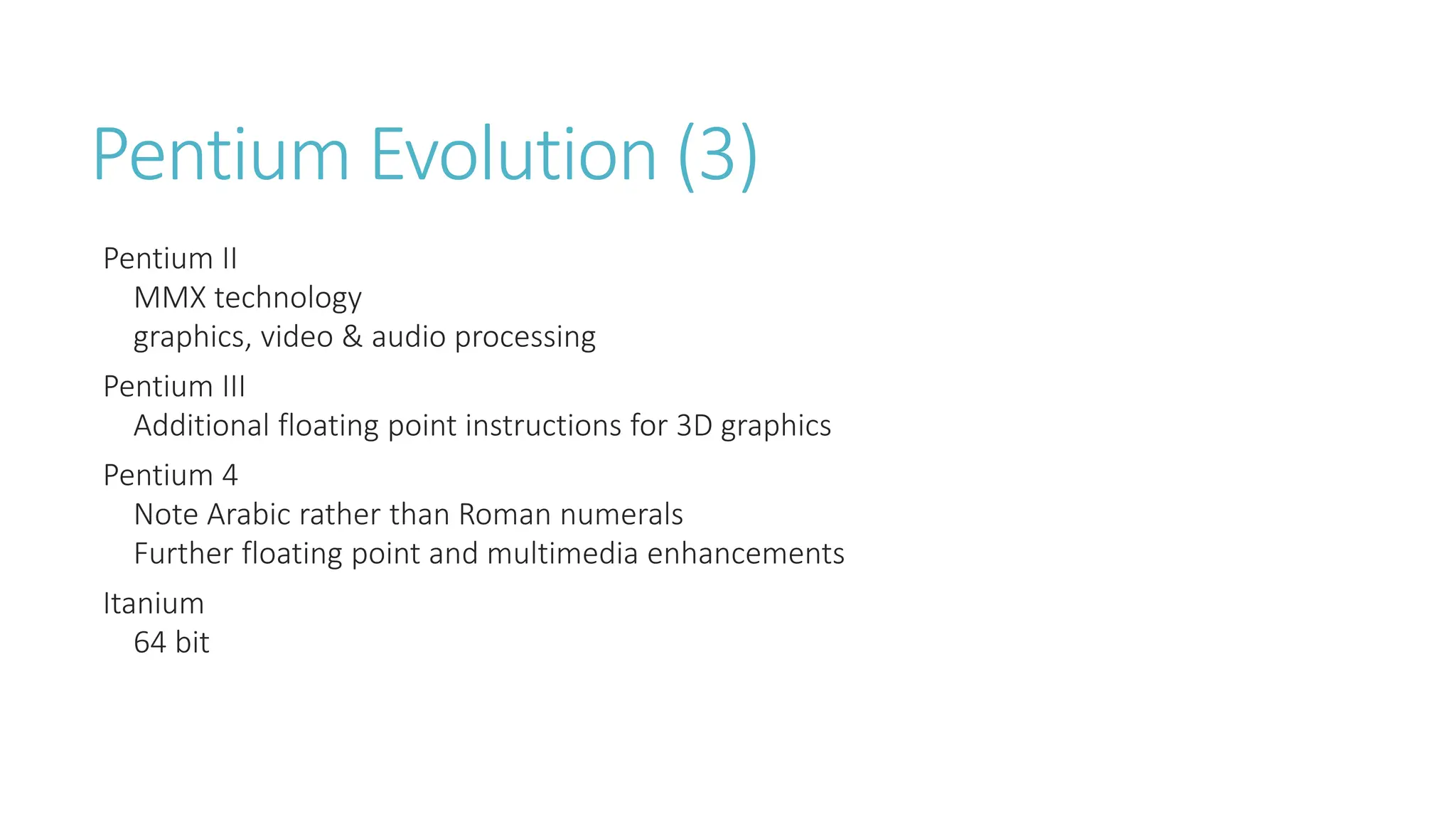 Pentium Evolution (3)

Pentium II
MMX technology
graphics, video & audio processing

Pentium III
Additional floating point instructions for 3D graphics

Pentium 4
Note Arabic rather than Roman numerals
Further floating point and multimedia enhancements

Itanium
64 bit